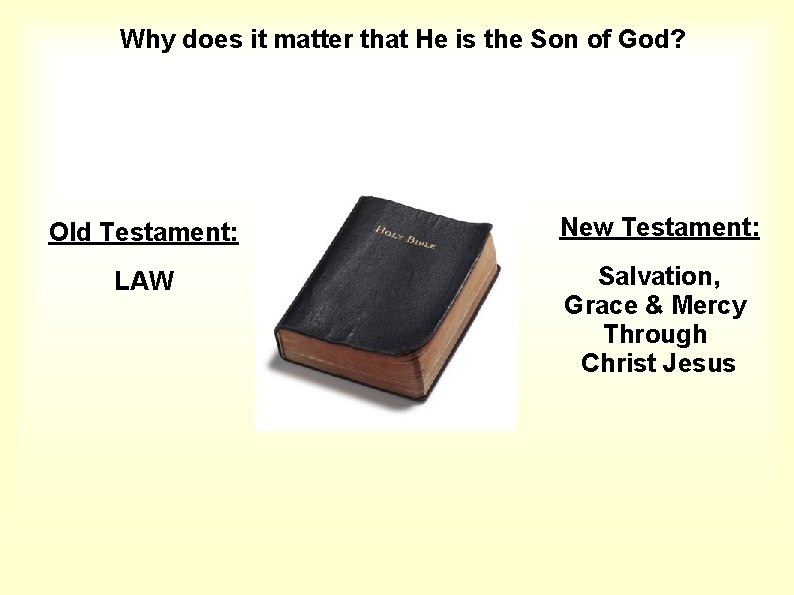 Why does it matter that He is the Son of God?

Old Testament:

LAW

HOLY BIBLE

New Testament:

Salvation, Grace & Mercy Through Christ Jesus